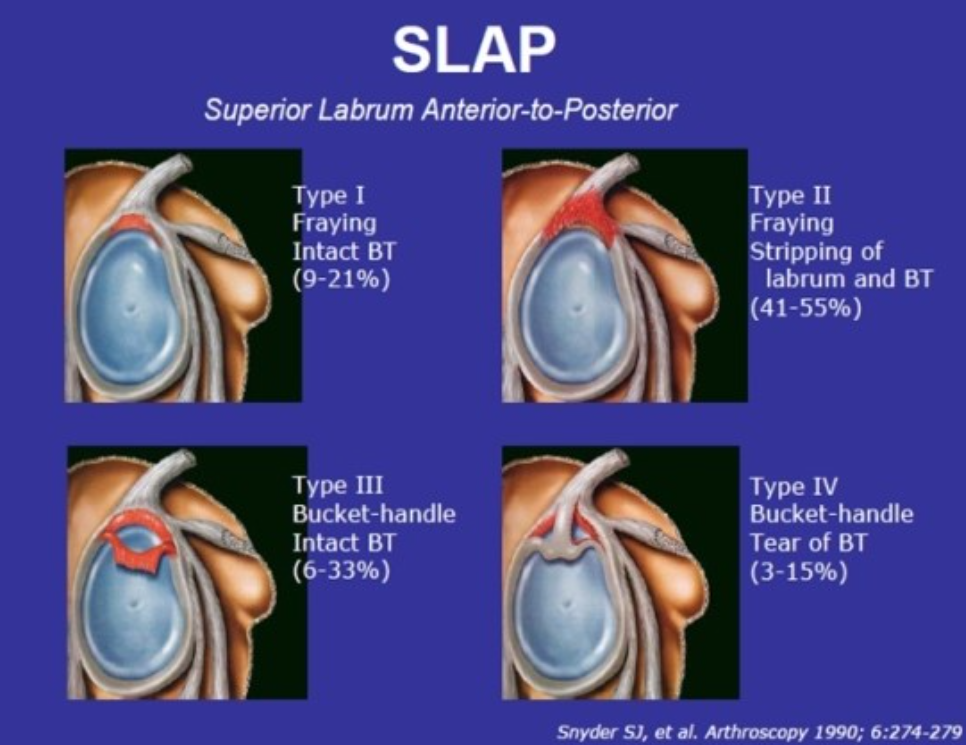 SLAP

Superior Labrum Anterior-to-Posterior

Type I
Fraying
Intact BT
(9-21%)

Type II
Fraying
Stripping of labrum and BT
(41-55%)

Type III
Bucket-handle
Intact BT
(6-33%)

Type IV
Bucket-handle
Tear of BT
(3-15%)

Snyder SJ, et al. Arthroscopy 1990; 6:274-279